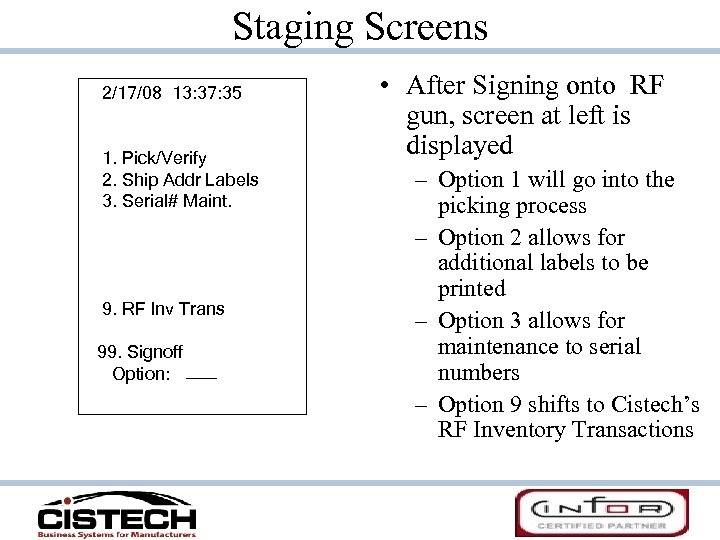 Staging Screens

2/17/08 13:37:35

1. Pick/Verify
2. Ship Addr Labels
3. Serial# Maint.

9. RF Inv Trans

99. Signoff
Option: ___

• After Signing onto RF gun, screen at left is displayed
– Option 1 will go into the picking process
– Option 2 allows for additional labels to be printed
– Option 3 allows for maintenance to serial numbers
– Option 9 shifts to Cistech's RF Inventory Transactions

CISTECH
Business Systems for Manufacturers

INFOR
CERTIFIED PARTNER